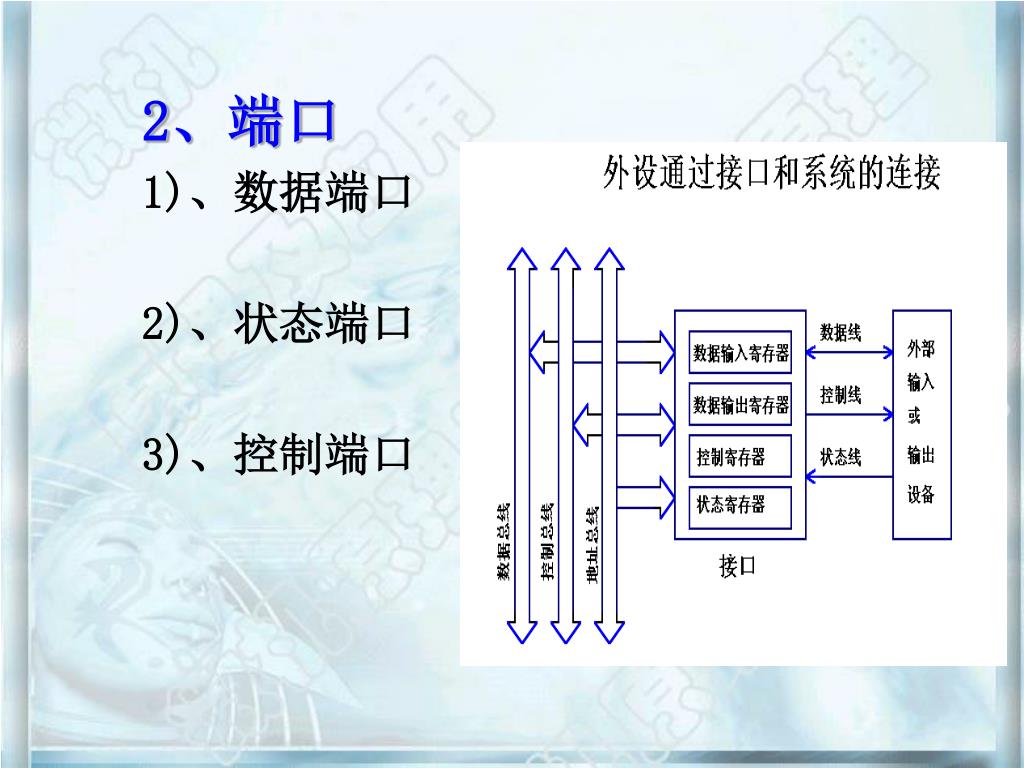 2、端口

1)、数据端口

2)、状态端口

3)、控制端口

外设通过接口和系统的连接

数据总线

控制总线

地址总线

数据输入寄存器

数据输出寄存器

控制寄存器

状态寄存器

接口

数据线

控制线

状态线

外部输入或输出设备